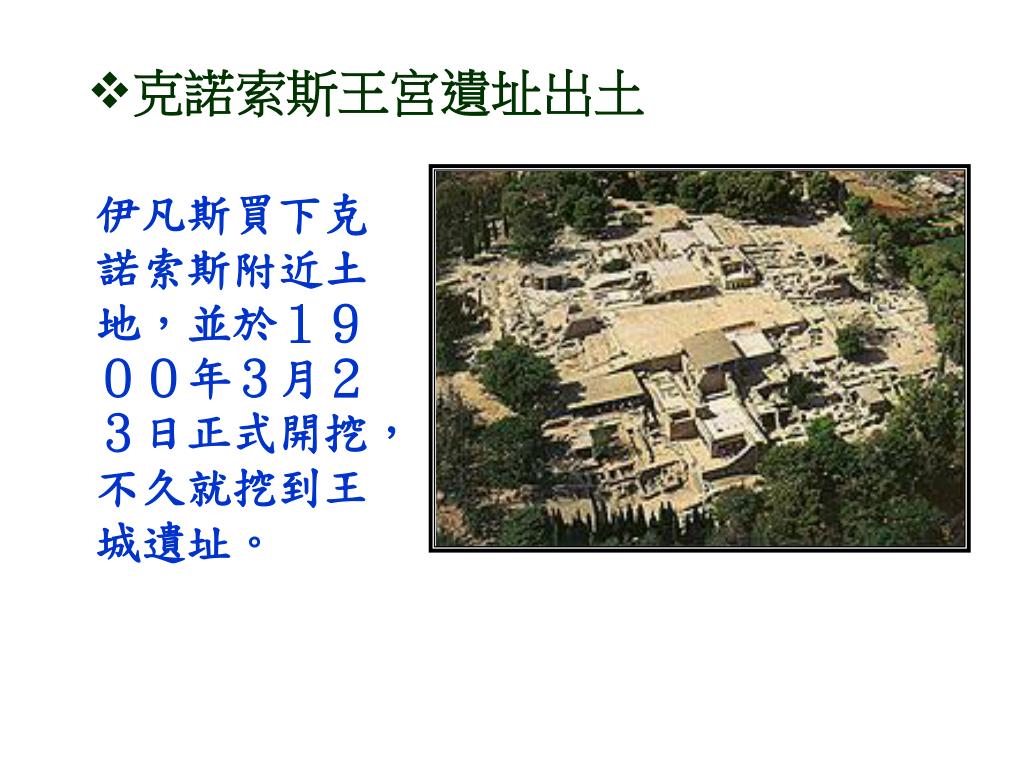 ❖克諾索斯王宮遺址出土

伊凡斯買下克諾索斯附近土地，並於１９００年3月２３日正式開挖，不久就挖到王城遺址。